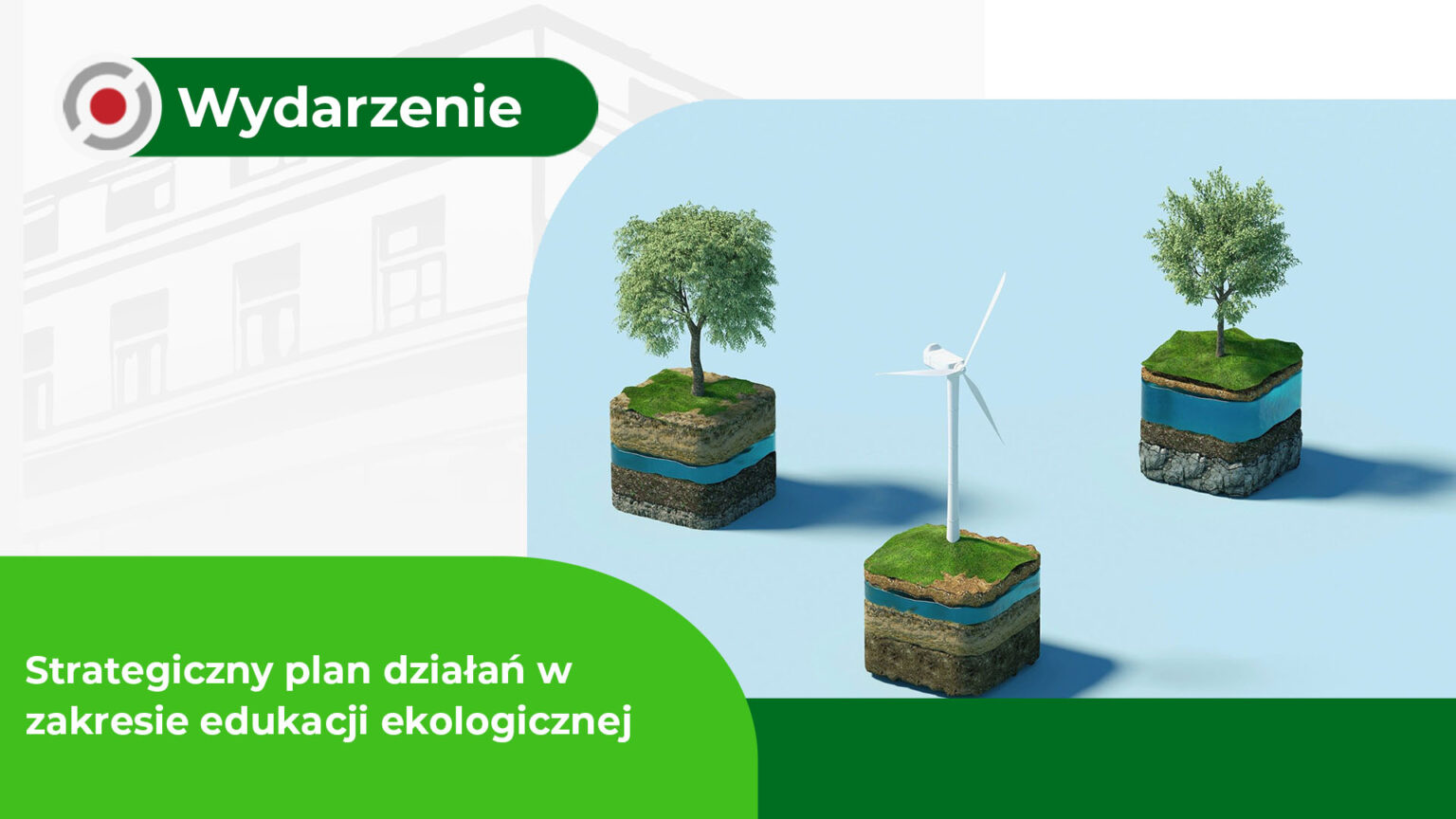 Wydarzenie

Strategiczny plan działań w zakresie edukacji ekologicznej